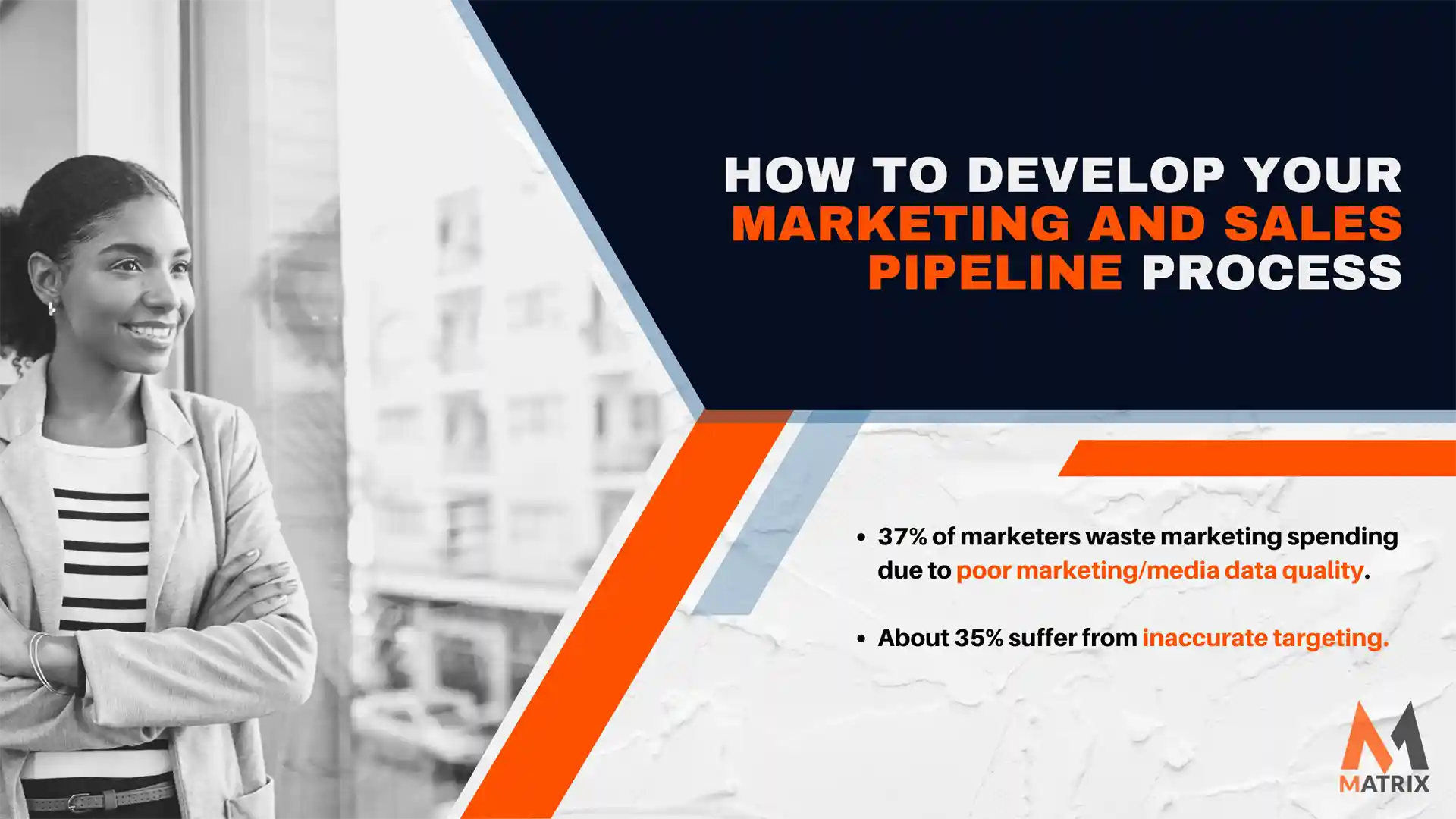 HOW TO DEVELOP YOUR MARKETING AND SALES PIPELINE PROCESS

• 37% of marketers waste marketing spending due to poor marketing/media data quality.

• About 35% suffer from inaccurate targeting.

MATRIX